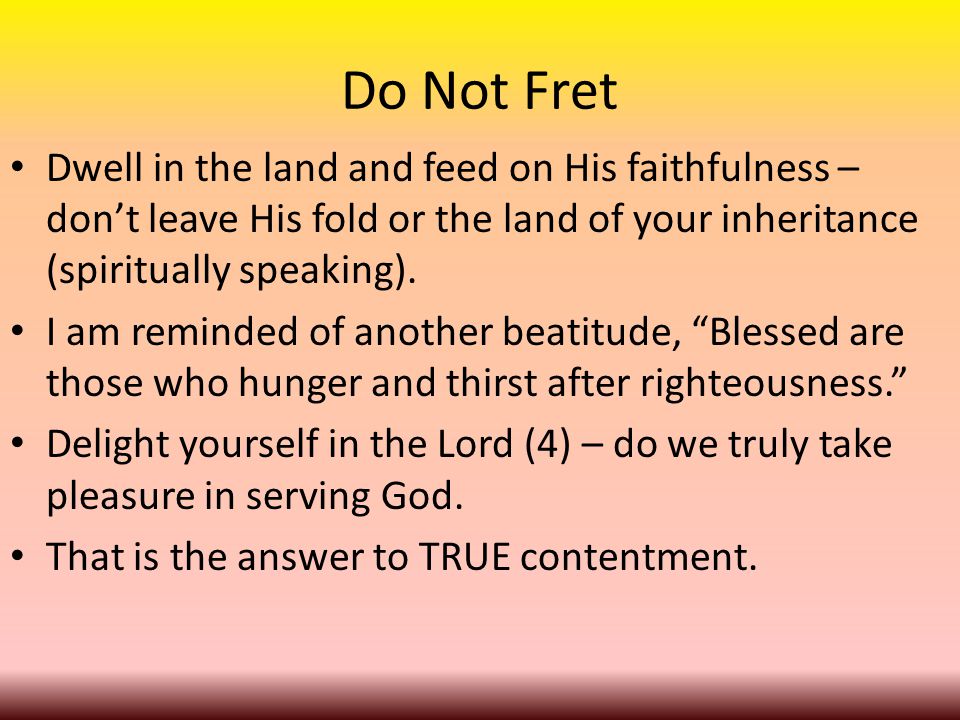 Do Not Fret

• Dwell in the land and feed on His faithfulness – don’t leave His fold or the land of your inheritance (spiritually speaking).

• I am reminded of another beatitude, “Blessed are those who hunger and thirst after righteousness.”

• Delight yourself in the Lord (4) – do we truly take pleasure in serving God.

• That is the answer to TRUE contentment.